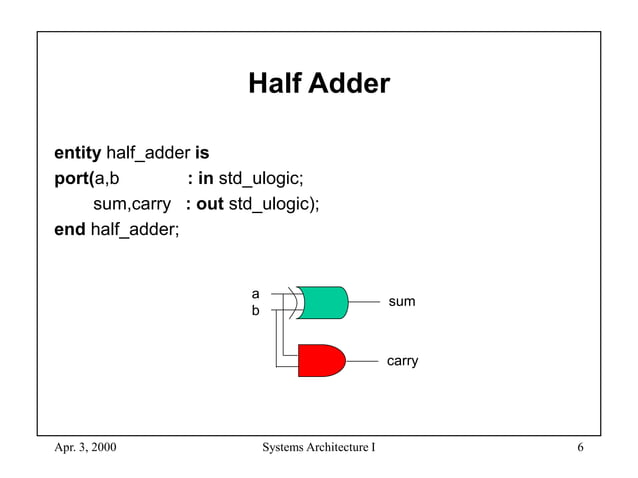 Half Adder

entity half_adder is
port(a,b : in std_ulogic;
sum,carry : out std_ulogic);
end half_adder;

a
b
sum
carry

Apr. 3, 2000
Systems Architecture I
6